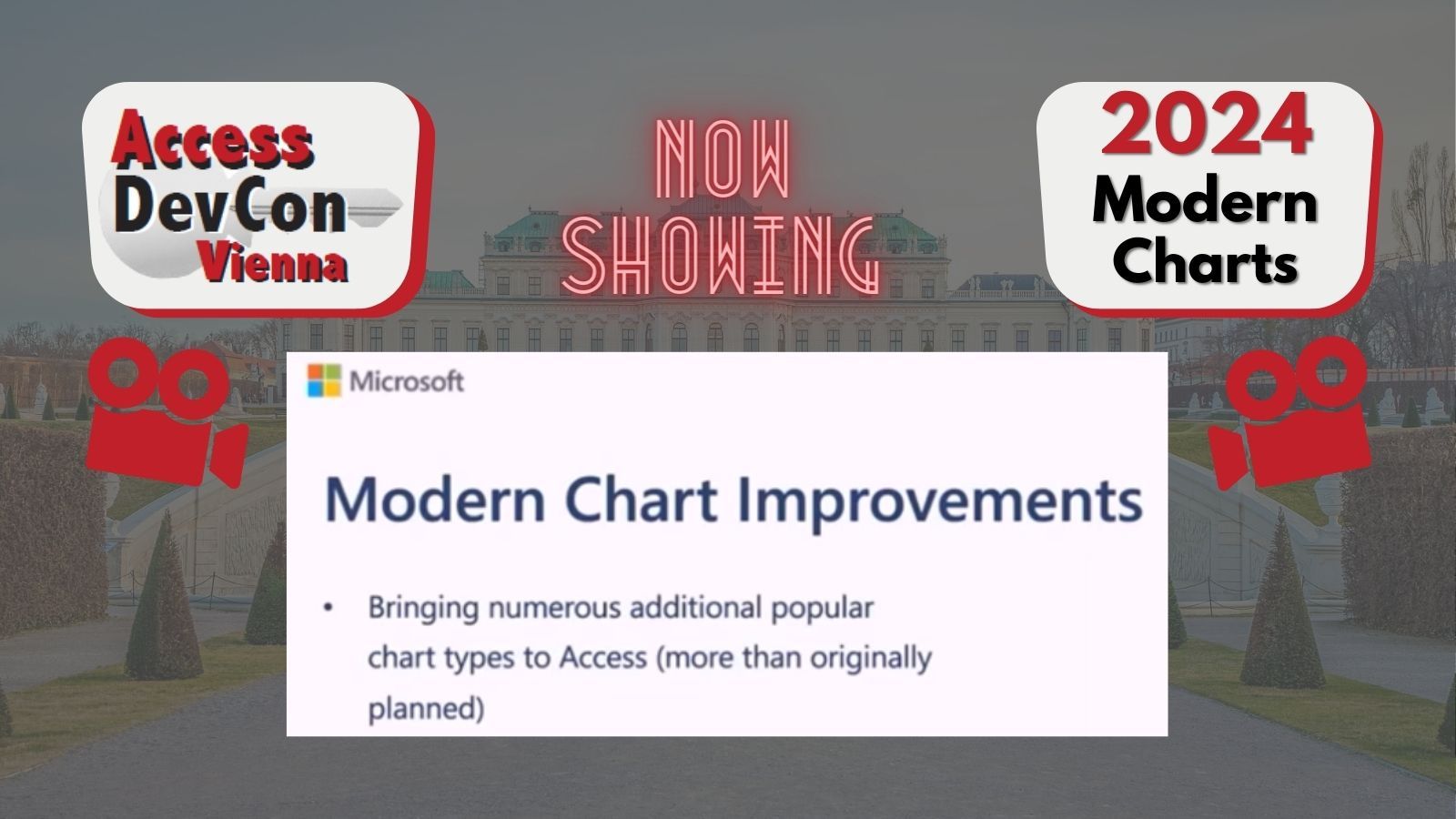 Access DevCon Vienna

NOW SHOWING

2024 Modern Charts

Microsoft

Modern Chart Improvements

• Bringing numerous additional popular chart types to Access (more than originally planned)